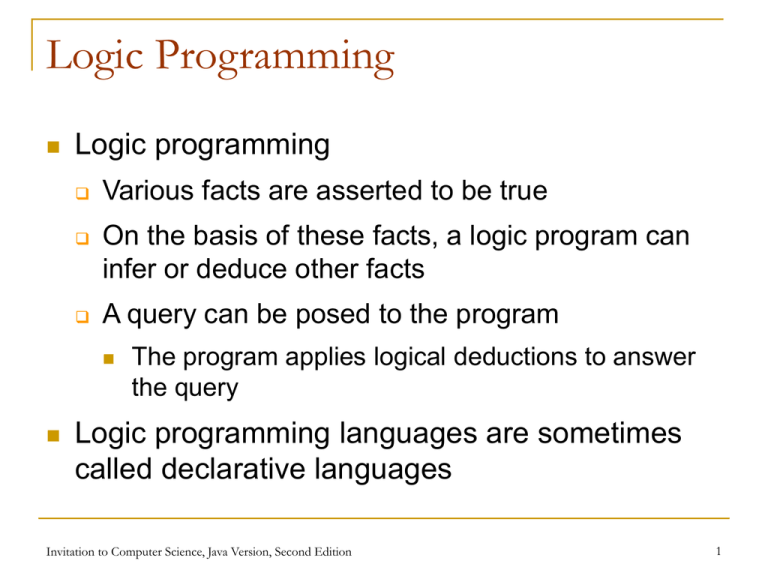 Logic Programming

Logic programming

Various facts are asserted to be true

On the basis of these facts, a logic program can infer or deduce other facts

A query can be posed to the program

The program applies logical deductions to answer the query

Logic programming languages are sometimes called declarative languages

Invitation to Computer Science, Java Version, Second Edition

1